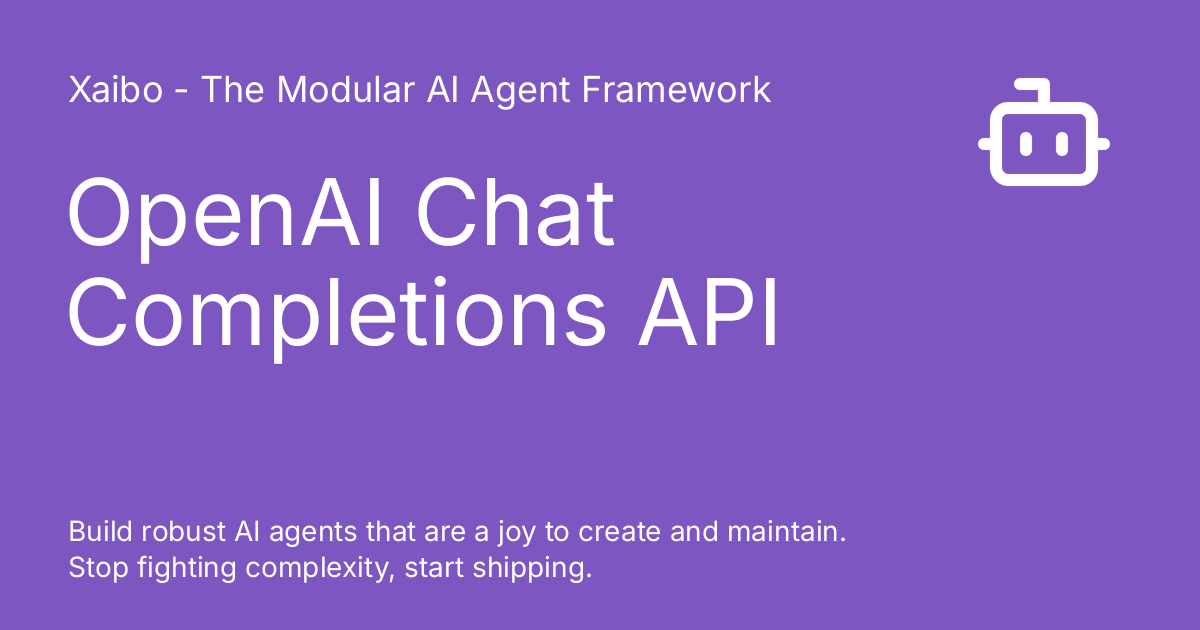 Xaibo - The Modular AI Agent Framework

OpenAI Chat Completions API

Build robust AI agents that are a joy to create and maintain. Stop fighting complexity, start shipping.